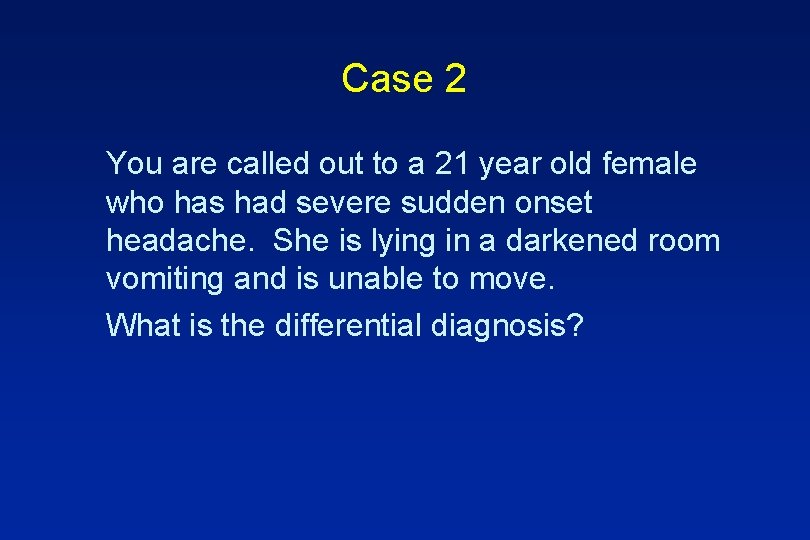 Case 2

You are called out to a 21 year old female who has had severe sudden onset headache. She is lying in a darkened room vomiting and is unable to move.

What is the differential diagnosis?